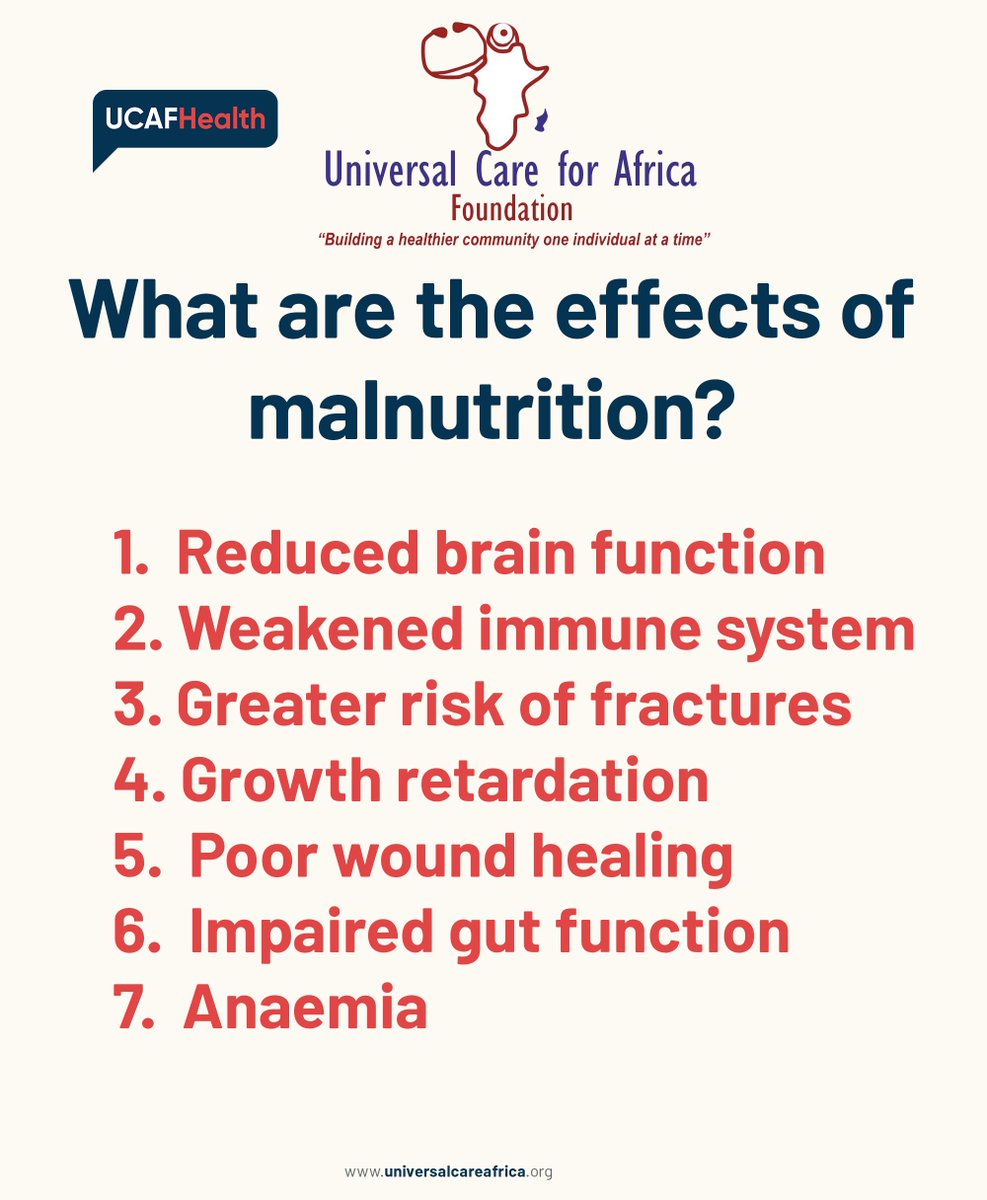 UCAFHealth

Universal Care for Africa
Foundation
"Building a healthier community one individual at a time"

What are the effects of malnutrition?

1. Reduced brain function
2. Weakened immune system
3. Greater risk of fractures
4. Growth retardation
5. Poor wound healing
6. Impaired gut function
7. Anaemia

www.universalcareafrica.org